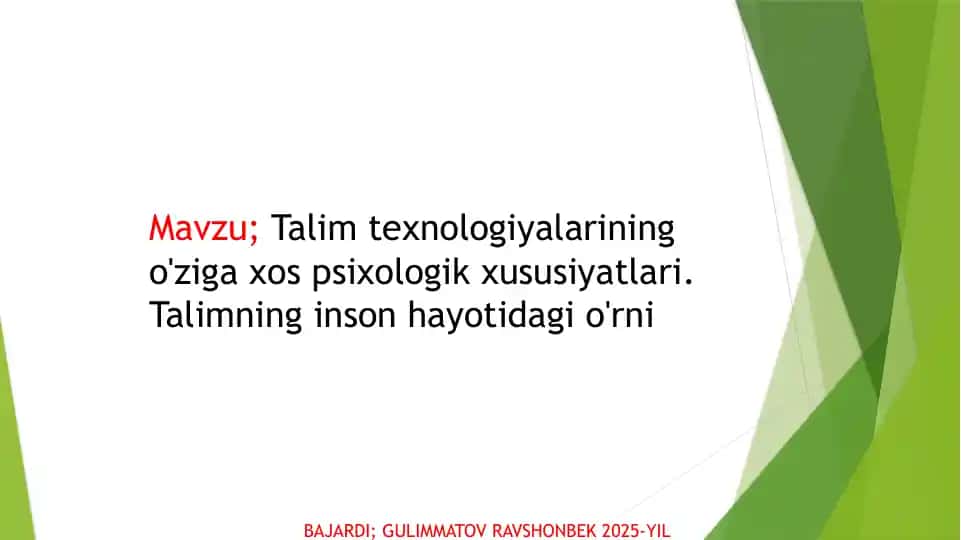 Mavzu; Talim texnologiyalarining o'ziga xos psixologik xususiyatlari. Talimning inson hayotidagi o'rni

BAJARDI; GULIMMATOV RAVSHONBEK 2025-YIL